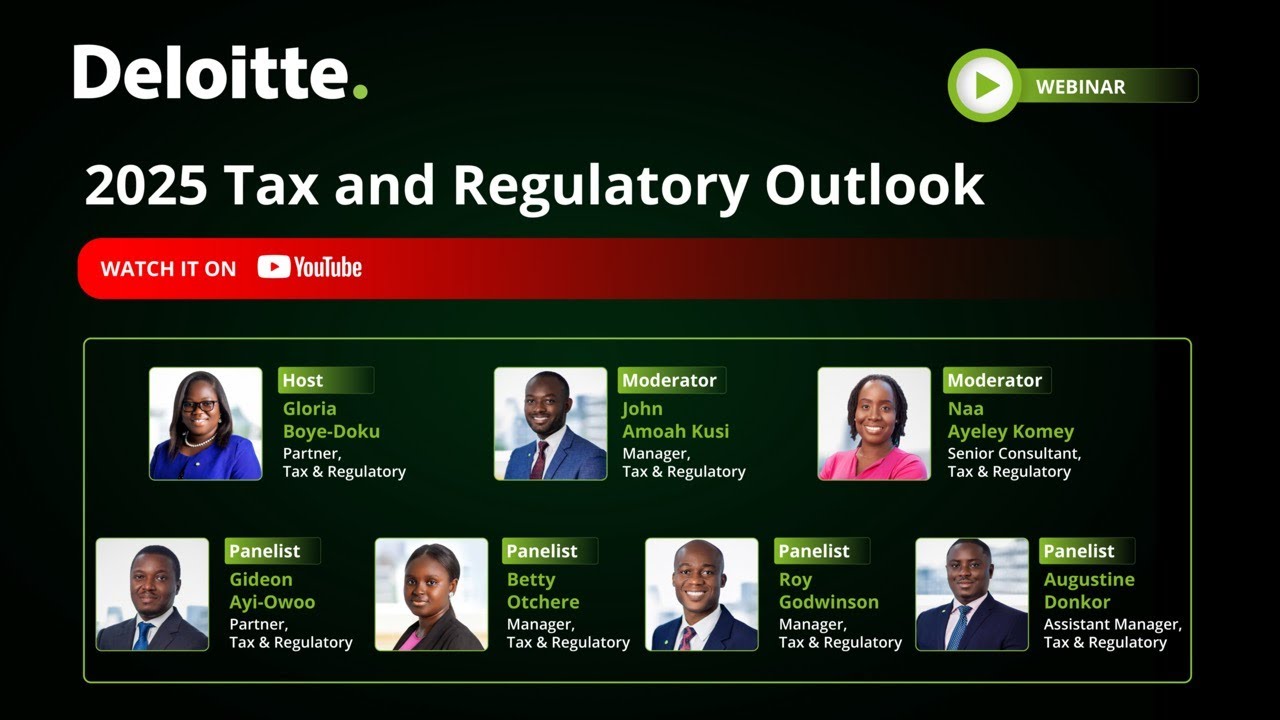 Deloitte.

WEBINAR

2025 Tax and Regulatory Outlook

WATCH IT ON YouTube

Host
Gloria Boye-Doku
Partner, Tax & Regulatory

Moderator
John Amoah Kusi
Manager, Tax & Regulatory

Moderator
Naa Ayeley Komey
Senior Consultant, Tax & Regulatory

Panelist
Gideon Ayi-Owoo
Partner, Tax & Regulatory

Panelist
Betty Otchere
Manager, Tax & Regulatory

Panelist
Roy Godwinson
Manager, Tax & Regulatory

Panelist
Augustine Donkor
Assistant Manager, Tax & Regulatory